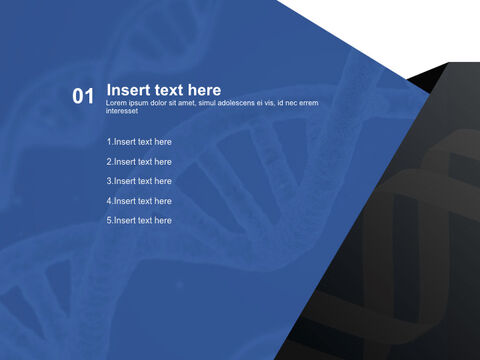 01 Insert text here

Lorem ipsum dolor sit amet, simul adolescens ei vis, id nec errem interesset

1.Insert text here

2.Insert text here

3.Insert text here

4.Insert text here

5.Insert text here